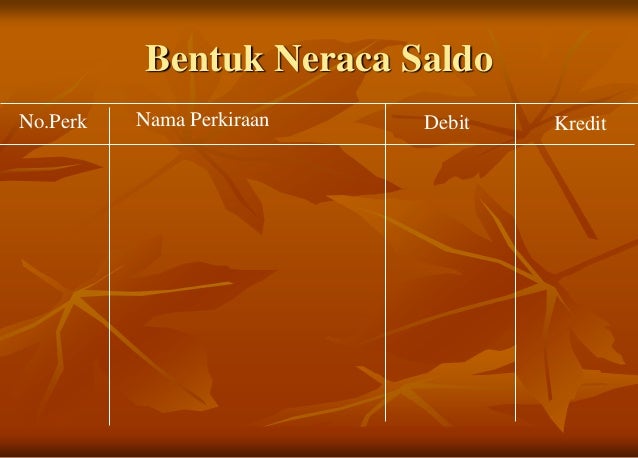 Bentuk Neraca Saldo

| No.Perk | Nama Perkiraan | Debit | Kredit |
|---|---|---|---|
| | | | |